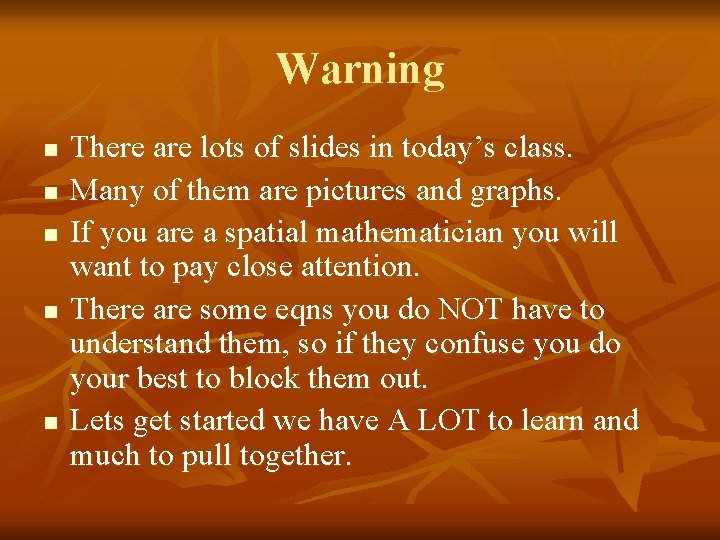 Warning

- There are lots of slides in today’s class.
- Many of them are pictures and graphs.
- If you are a spatial mathematician you will want to pay close attention.
- There are some eqns you do NOT have to understand them, so if they confuse you do your best to block them out.
- Lets get started we have A LOT to learn and much to pull together.